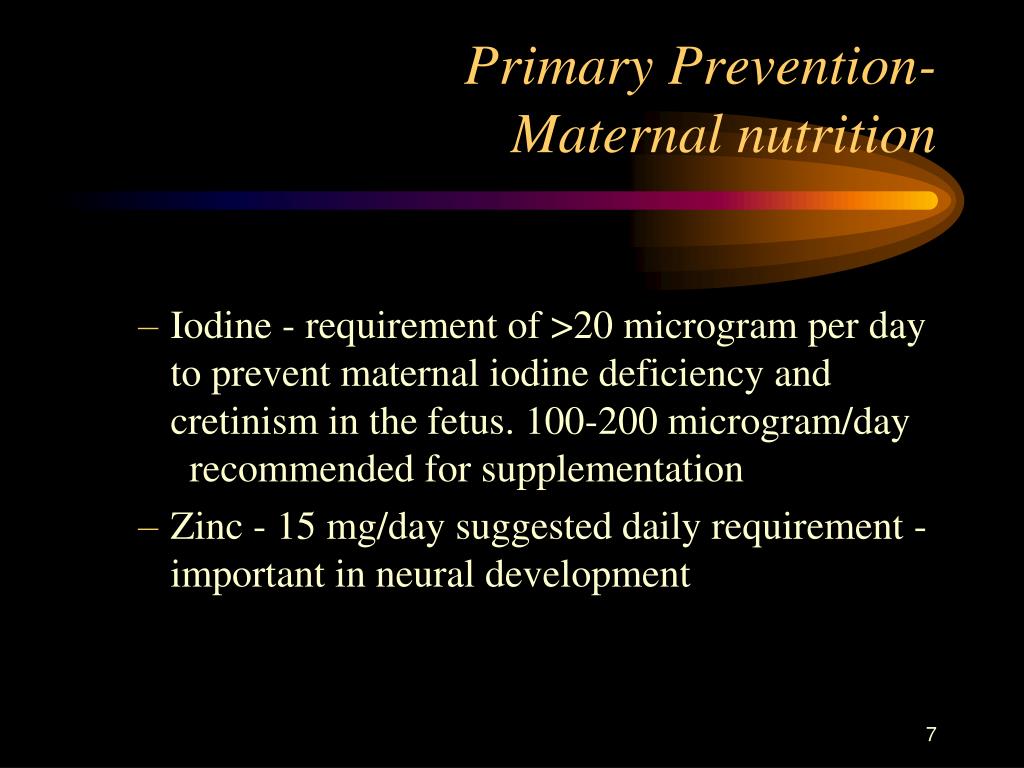 Primary Prevention-
Maternal nutrition

– Iodine - requirement of >20 microgram per day to prevent maternal iodine deficiency and cretinism in the fetus. 100-200 microgram/day recommended for supplementation

– Zinc - 15 mg/day suggested daily requirement - important in neural development

7